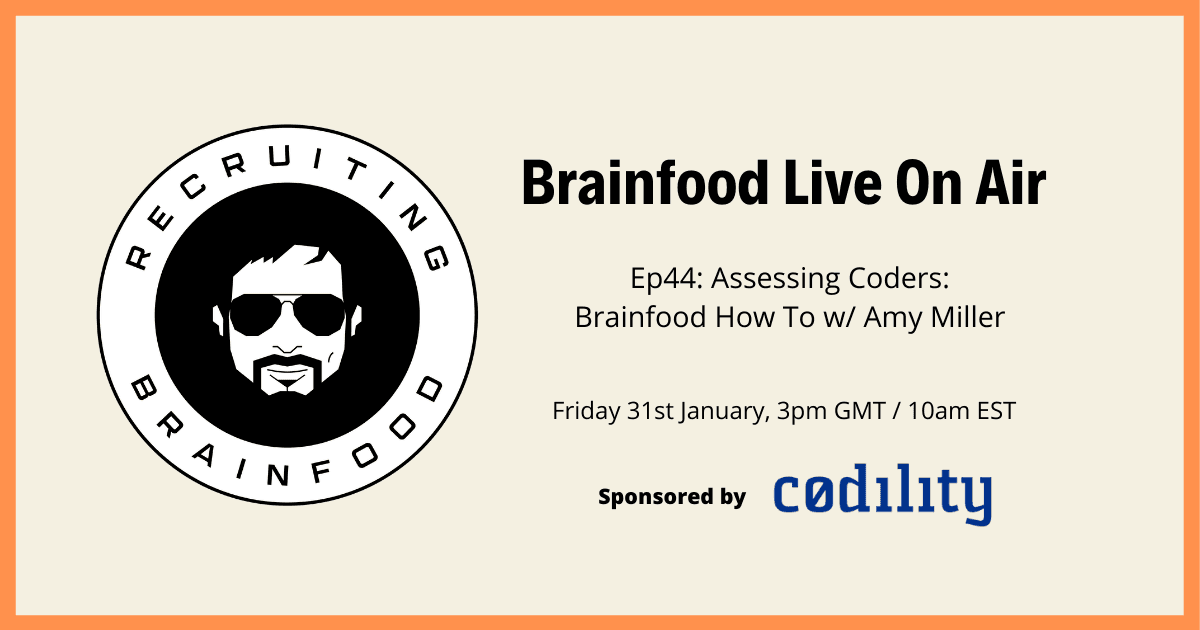 RECRUITING

BRAINFOOD

Brainfood Live On Air

Ep44: Assessing Coders: Brainfood How To w/ Amy Miller

Friday 31st January, 3pm GMT / 10am EST

Sponsored by codility